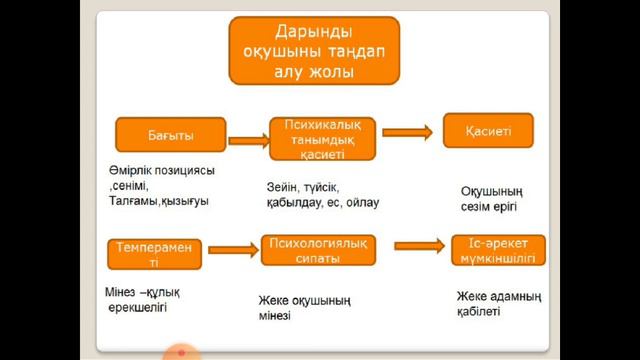 Дарынды оқушыны таңдап алу жолы

Бағыты

Психикалық танымдық қасиеті

Қасиеті

Өмірлік позициясы ,сенімі, Талғамы,қызығуы

Зейін, түйсік, қабылдау, ес, ойлау

Оқушының сезім ерігі

Темперамен ті

Психологиялық сипаты

Іс-әрекет мүмкіншілігі

Мінез –құлық ерекшелігі

Жеке оқушының мінезі

Жеке адамның қабілеті